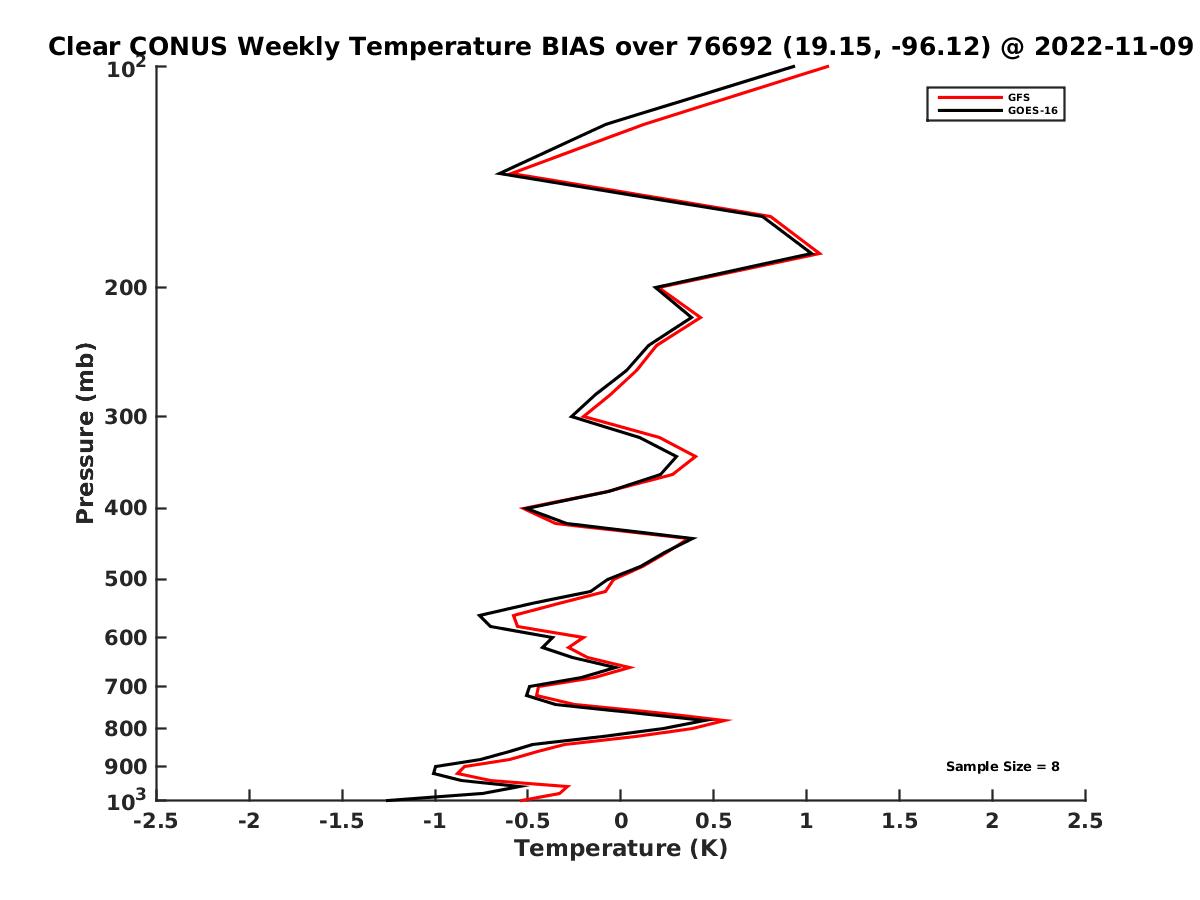 Clear CONUS Weekly Temperature BIAS over 76692 (19.15, -96.12) @ 2022-11-09

GFS
GOES-16

Pressure (mb)

$10^2$
200
300
400
500
600
700
800
900
$10^3$

Sample Size = 8

-2.5 -2 -1.5 -1 -0.5 0 0.5 1 1.5 2 2.5

Temperature (K)